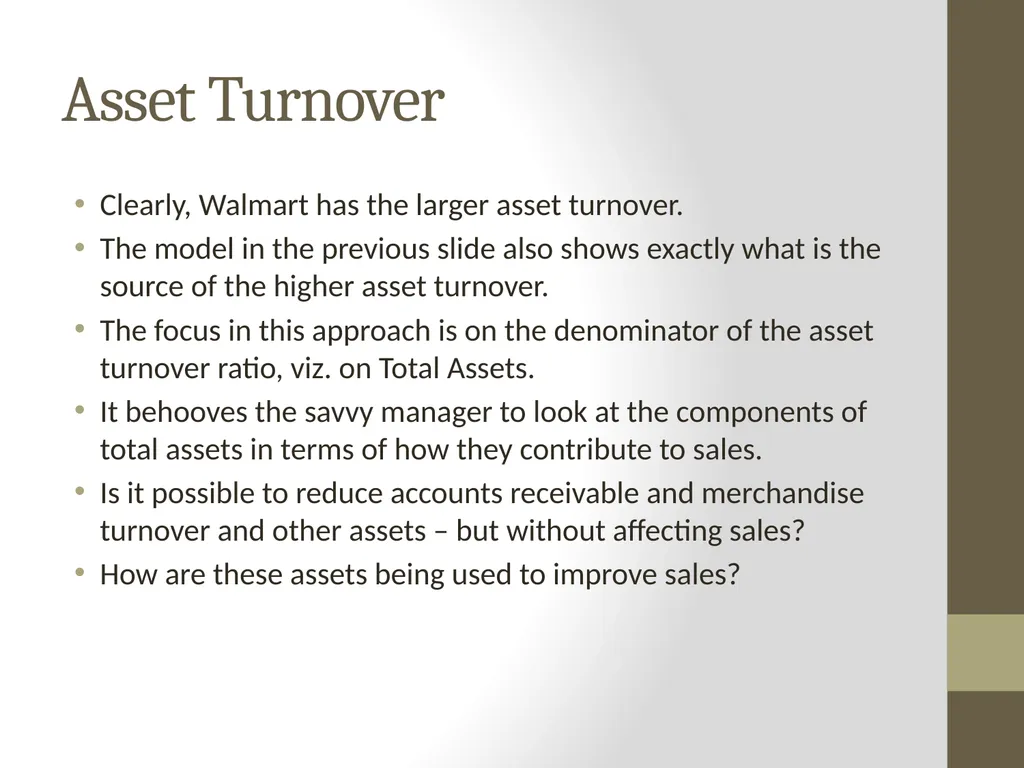 Asset Turnover

• Clearly, Walmart has the larger asset turnover.
• The model in the previous slide also shows exactly what is the source of the higher asset turnover.
• The focus in this approach is on the denominator of the asset turnover ratio, viz. on Total Assets.
• It behooves the savvy manager to look at the components of total assets in terms of how they contribute to sales.
• Is it possible to reduce accounts receivable and merchandise turnover and other assets – but without affecting sales?
• How are these assets being used to improve sales?